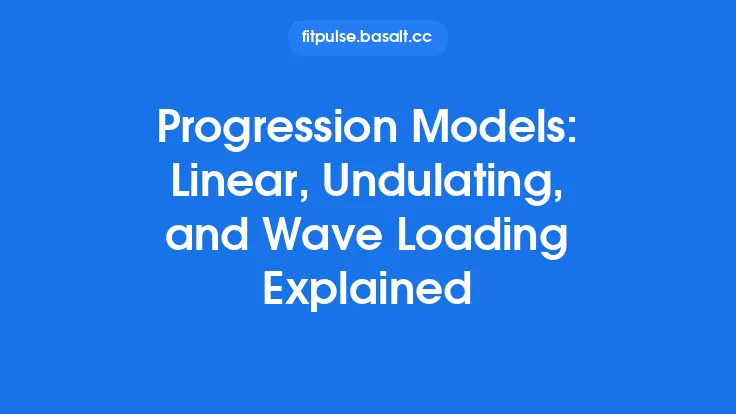 fitpulse.basalt.cc

Progression Models: Linear, Undulating, and Wave Loading Explained